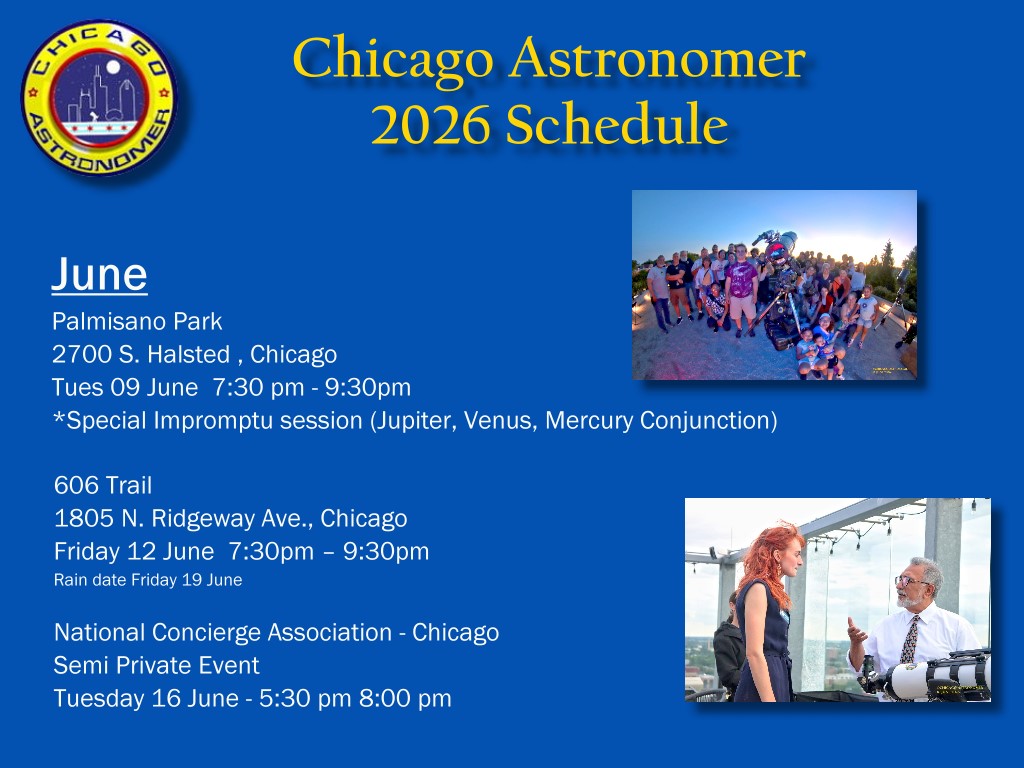 CHICAGO ASTRONOMER

Chicago Astronomer
2026 Schedule

June

Palmisano Park
2700 S. Halsted , Chicago
Tues 09 June 7:30 pm - 9:30pm
*Special Impromptu session (Jupiter, Venus, Mercury Conjunction)

606 Trail
1805 N. Ridgeway Ave., Chicago
Friday 12 June 7:30pm – 9:30pm
Rain date Friday 19 June

National Concierge Association - Chicago
Semi Private Event
Tuesday 16 June - 5:30 pm 8:00 pm